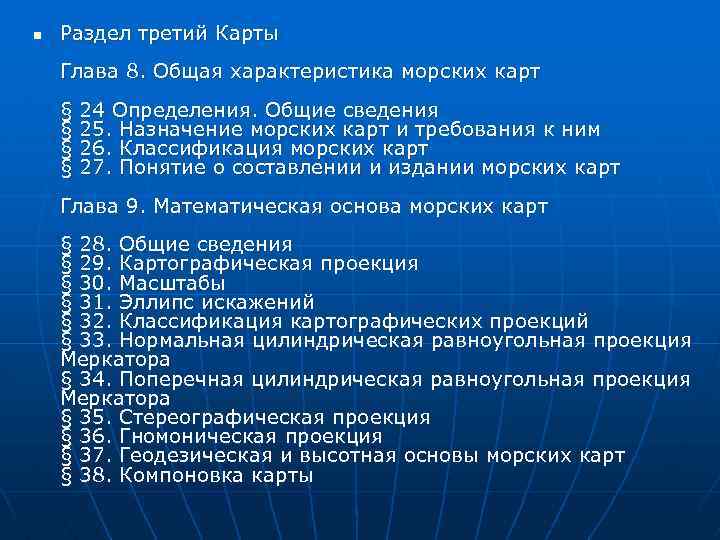 Раздел третий Карты

Глава 8. Общая характеристика морских карт

§ 24 Определения. Общие сведения
§ 25. Назначение морских карт и требования к ним
§ 26. Классификация морских карт
§ 27. Понятие о составлении и издании морских карт

Глава 9. Математическая основа морских карт

§ 28. Общие сведения
§ 29. Картографическая проекция
§ 30. Масштабы
§ 31. Эллипс искажений
§ 32. Классификация картографических проекций
§ 33. Нормальная цилиндрическая равноугольная проекция Меркатора
§ 34. Поперечная цилиндрическая равноугольная проекция Меркатора
§ 35. Стереографическая проекция
§ 36. Гномоническая проекция
§ 37. Геодезическая и высотная основы морских карт
§ 38. Компоновка карты